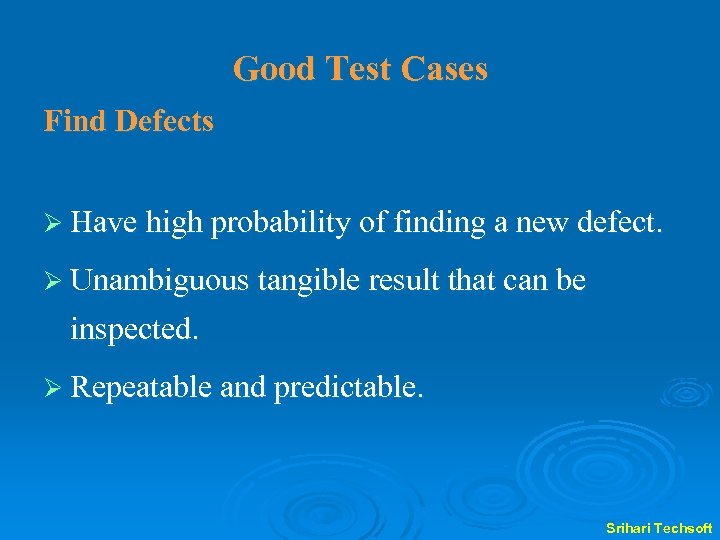 Good Test Cases

Find Defects

➢ Have high probability of finding a new defect.

➢ Unambiguous tangible result that can be inspected.

➢ Repeatable and predictable.

Srihari Techsoft